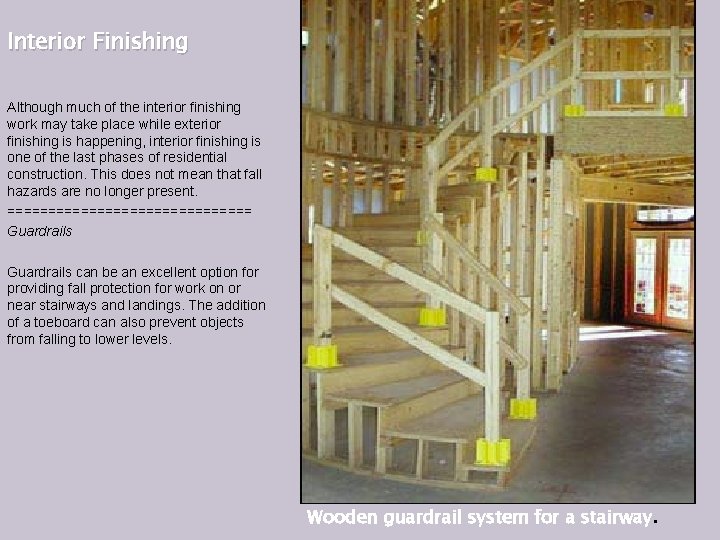 Interior Finishing

Although much of the interior finishing work may take place while exterior finishing is happening, interior finishing is one of the last phases of residential construction. This does not mean that fall hazards are no longer present.
==============================
Guardrails

Guardrails can be an excellent option for providing fall protection for work on or near stairways and landings. The addition of a toeboard can also prevent objects from falling to lower levels.

Wooden guardrail system for a stairway.